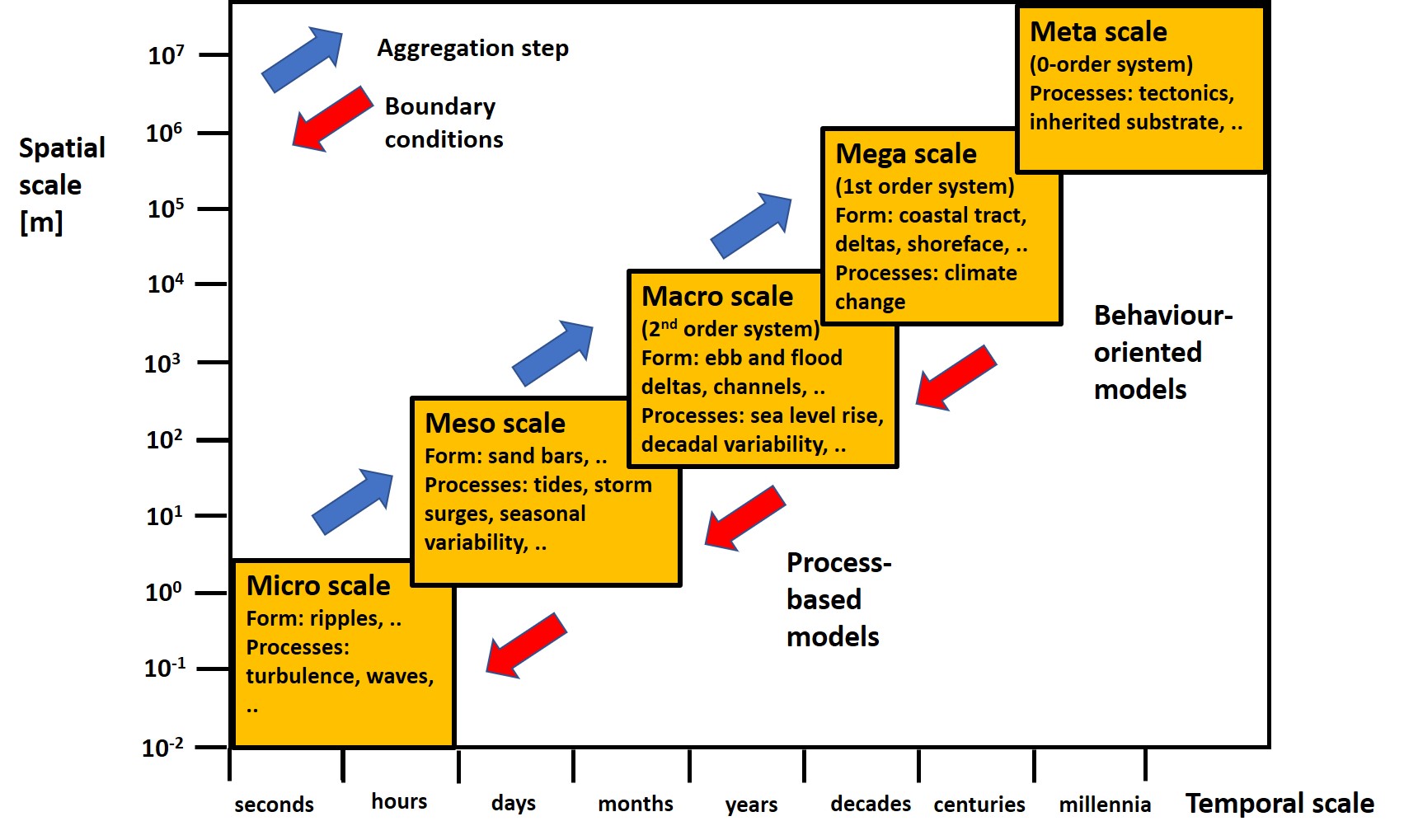 Spatial scale [m]

$10^7$
$10^6$
$10^5$
$10^4$
$10^3$
$10^2$
$10^1$
$10^0$
$10^{-1}$
$10^{-2}$

Aggregation step

Boundary conditions

Meta scale
(0-order system)
Processes: tectonics, inherited substrate, ..

Mega scale
(1st order system)
Form: coastal tract, deltas, shoreface, ..
Processes: climate change

Macro scale
($2^{nd}$ order system)
Form: ebb and flood deltas, channels, ..
Processes: sea level rise, decadal variability, ..

Meso scale
Form: sand bars, ..
Processes: tides, storm surges, seasonal variability, ..

Micro scale
Form: ripples, ..
Processes: turbulence, waves, ..

Behaviour-oriented models

Process-based models

seconds hours days months years decades centuries millennia Temporal scale